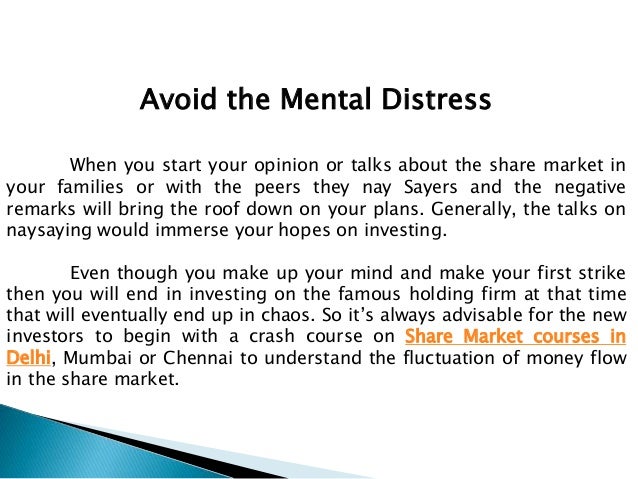 Avoid the Mental Distress

When you start your opinion or talks about the share market in your families or with the peers they nay Sayers and the negative remarks will bring the roof down on your plans. Generally, the talks on naysaying would immerse your hopes on investing.

Even though you make up your mind and make your first strike then you will end in investing on the famous holding firm at that time that will eventually end up in chaos. So it's always advisable for the new investors to begin with a crash course on Share Market courses in Delhi, Mumbai or Chennai to understand the fluctuation of money flow in the share market.